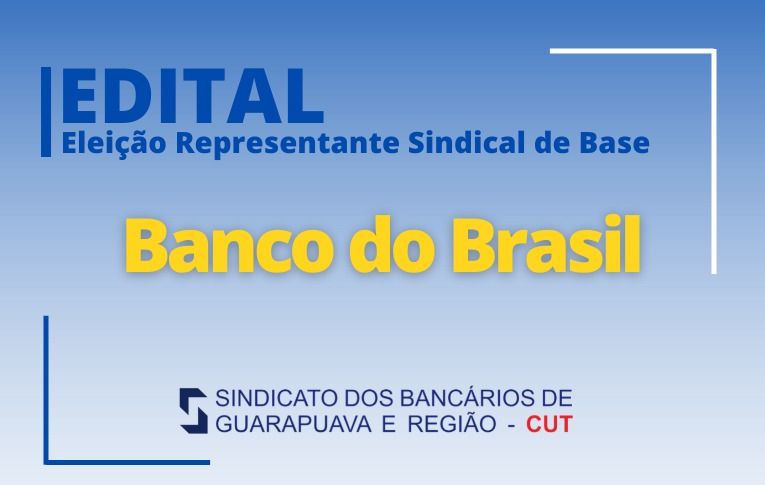 EDITAL
Eleição Representante Sindical de Base

Banco do Brasil

SINDICATO DOS BANCÁRIOS DE GUARAPUAVA E REGIÃO - CUT